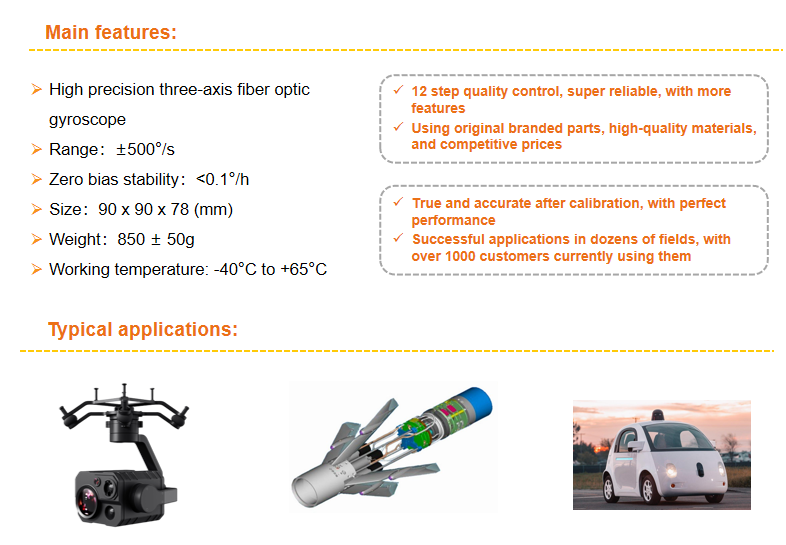 Main features:

➢ High precision three-axis fiber optic gyroscope
➢ Range: ±500°/s
➢ Zero bias stability: <0.1°/h
➢ Size: 90 x 90 x 78 (mm)
➢ Weight: 850 ± 50g
➢ Working temperature: -40°C to +65°C

✓ 12 step quality control, super reliable, with more features
✓ Using original branded parts, high-quality materials, and competitive prices

✓ True and accurate after calibration, with perfect performance
✓ Successful applications in dozens of fields, with over 1000 customers currently using them

Typical applications: